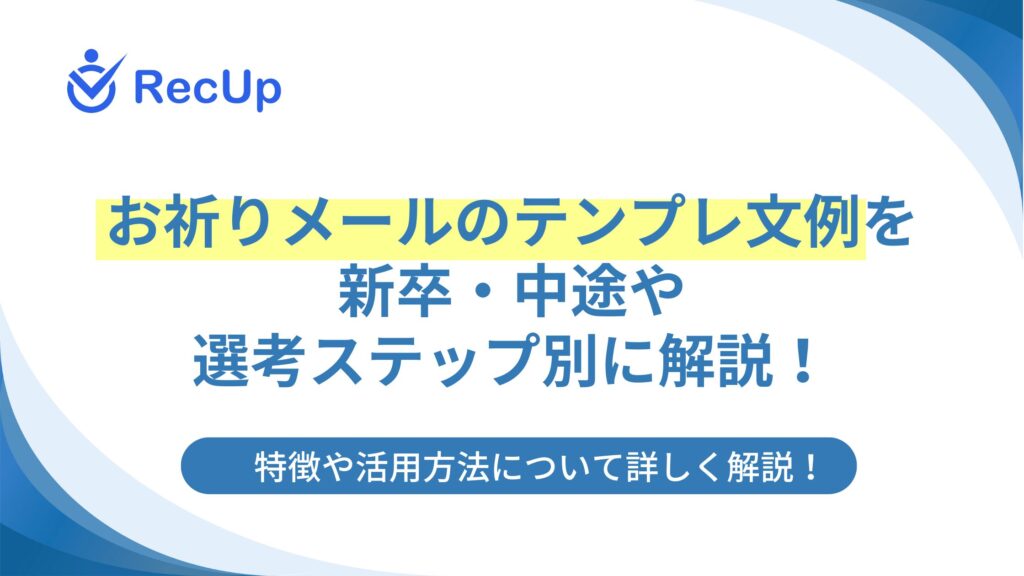 RecUp

お祈りメールのテンプレ文例を
新卒・中途や
選考ステップ別に解説！

特徴や活用方法について詳しく解説！